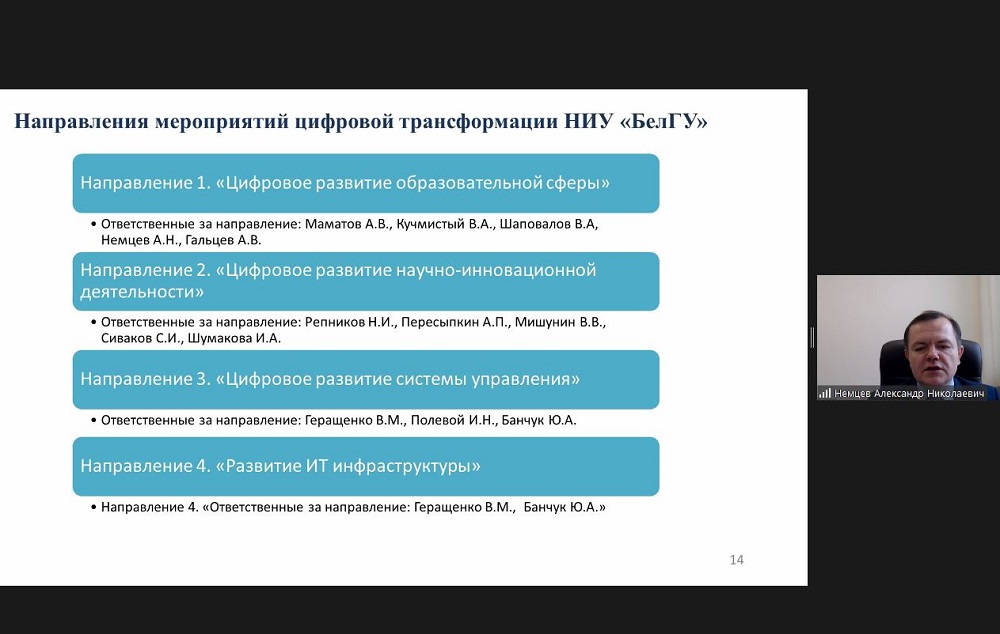 Направления мероприятий цифровой трансформации НИУ «БелГУ»

Направление 1. «Цифровое развитие образовательной сферы»

• Ответственные за направление: Маматов А.В., Кучмистый В.А., Шаповалов В.А, Немцев А.Н., Гальцев А.В.

Направление 2. «Цифровое развитие научно-инновационной деятельности»

• Ответственные за направление: Репников Н.И., Пересыпкин А.П., Мишунин В.В., Сиваков С.И., Шумакова И.А.

Направление 3. «Цифровое развитие системы управления»

• Ответственные за направление: Геращенко В.М., Полевой И.Н., Банчук Ю.А.

Направление 4. «Развитие ИТ инфраструктуры»

• Направление 4. «Ответственные за направление: Геращенко В.М., Банчук Ю.А.»

14

Немцев Александр Николаевич